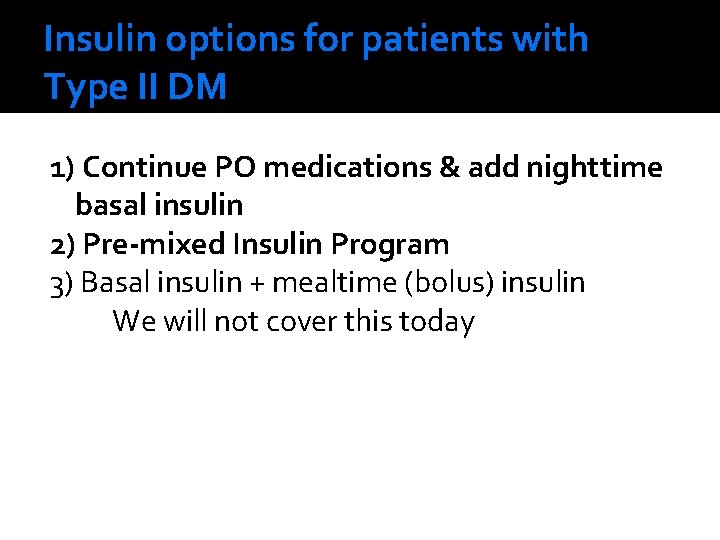 Insulin options for patients with Type II DM

1) Continue PO medications & add nighttime basal insulin
2) Pre-mixed Insulin Program
3) Basal insulin + mealtime (bolus) insulin
We will not cover this today